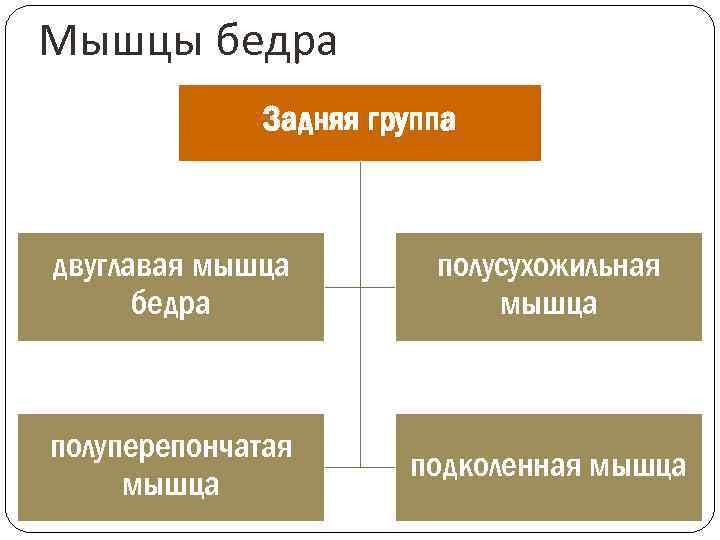 Мышцы бедра

Задняя группа

двуглавая мышца бедра

полусухожильная мышца

полуперепончатая мышца

подколенная мышца